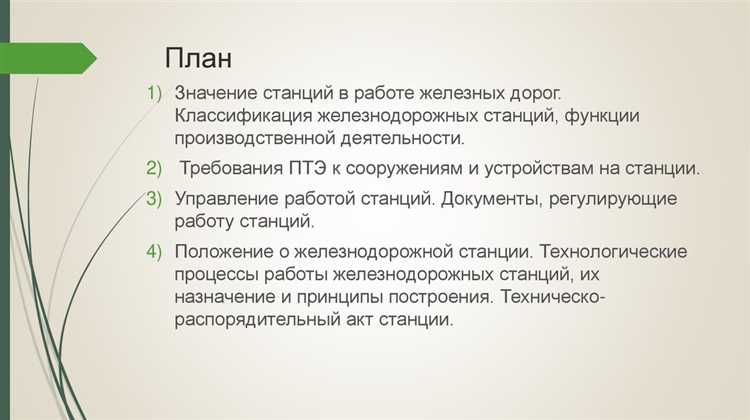 План

1) Значение станций в работе железных дорог. Классификация железнодорожных станций, функции производственной деятельности.

2) Требования ПТЭ к сооружениям и устройствам на станции.

3) Управление работой станций. Документы, регулирующие работу станций.

4) Положение о железнодорожной станции. Технологические процессы работы железнодорожных станций, их назначение и принципы построения. Техническо-распорядительный акт станции.